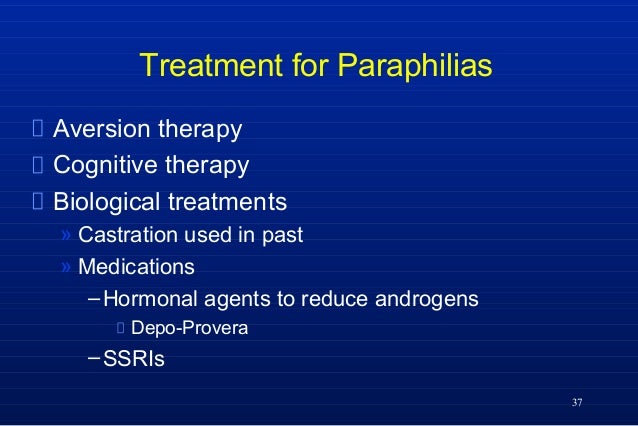 Treatment for Paraphilias

 Aversion therapy
 Cognitive therapy
 Biological treatments
» Castration used in past
» Medications
– Hormonal agents to reduce androgens
 Depo-Provera
– SSRIs

37